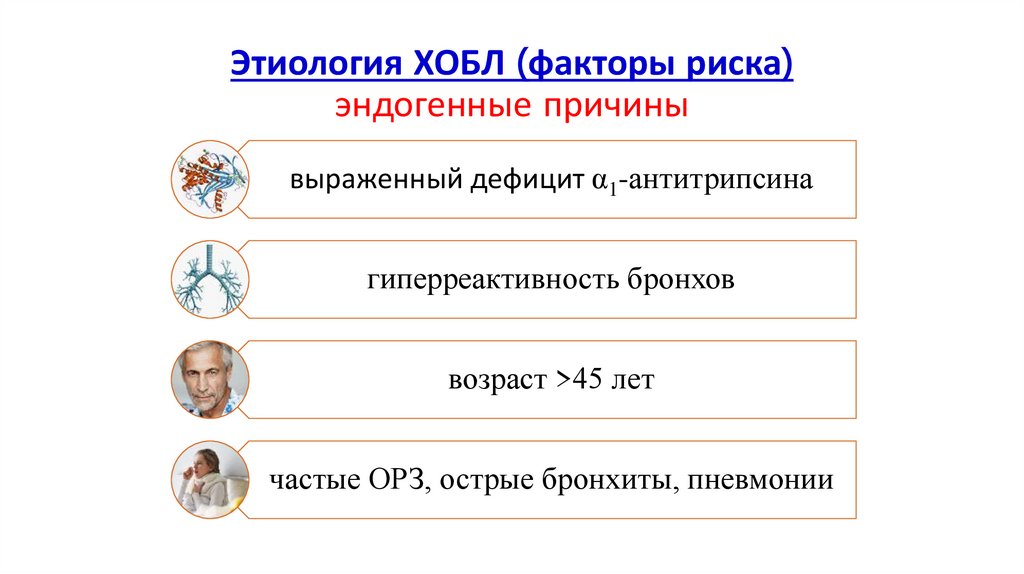 Этиология ХОБЛ (факторы риска)
эндогенные причины

выраженный дефицит $\alpha_1$-антитрипсина

гиперреактивность бронхов

возраст >45 лет

частые ОРЗ, острые бронхиты, пневмонии